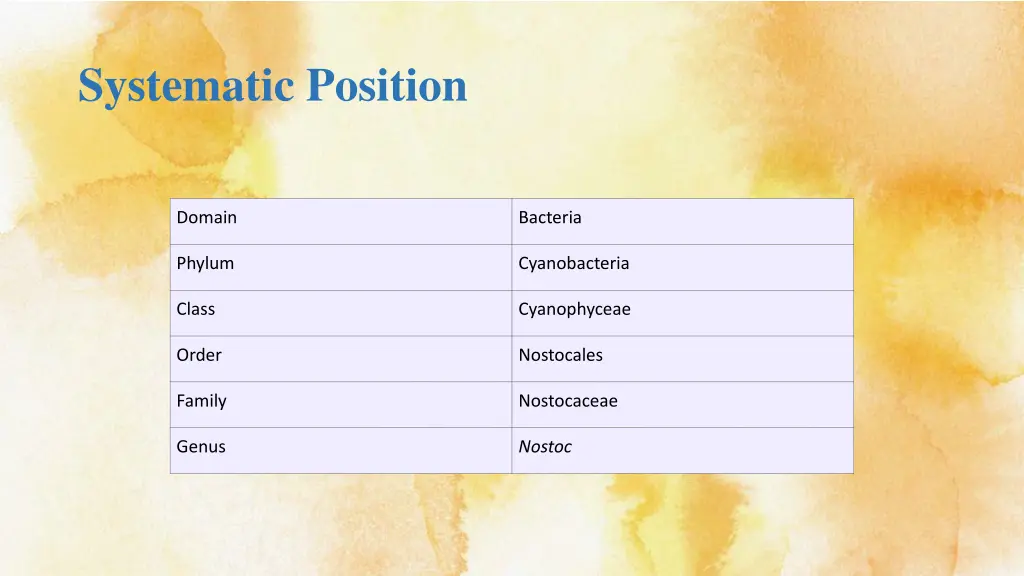 Systematic Position

| Domain | Bacteria |
|---|---|
| Phylum | Cyanobacteria |
| Class | Cyanophyceae |
| Order | Nostocales |
| Family | Nostocaceae |
| Genus | Nostoc |